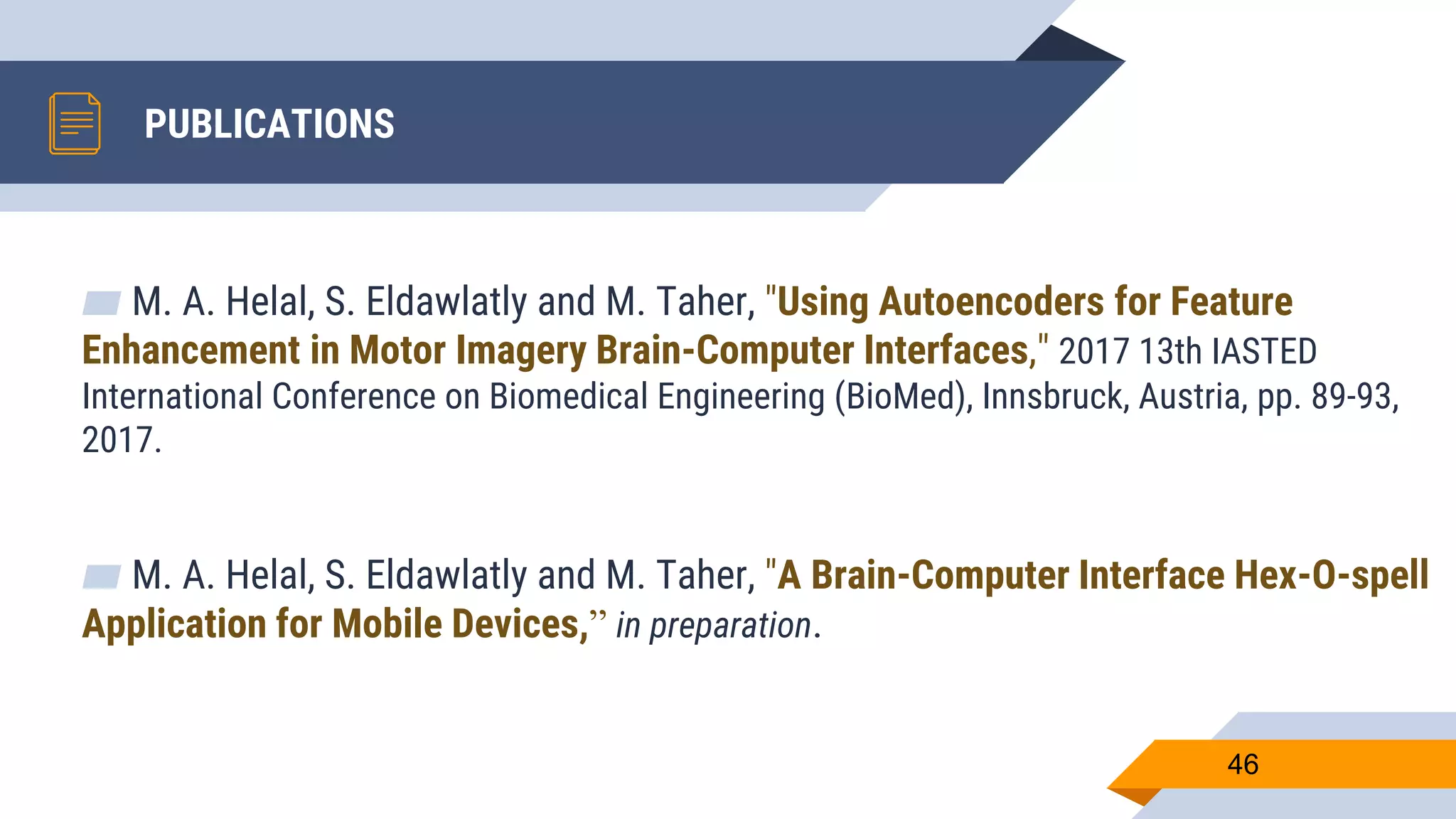 PUBLICATIONS

M. A. Helal, S. Eldawlatly and M. Taher, "Using Autoencoders for Feature Enhancement in Motor Imagery Brain-Computer Interfaces," 2017 13th IASTED International Conference on Biomedical Engineering (BioMed), Innsbruck, Austria, pp. 89-93, 2017.

M. A. Helal, S. Eldawlatly and M. Taher, "A Brain-Computer Interface Hex-O-spell Application for Mobile Devices,” in preparation.

46